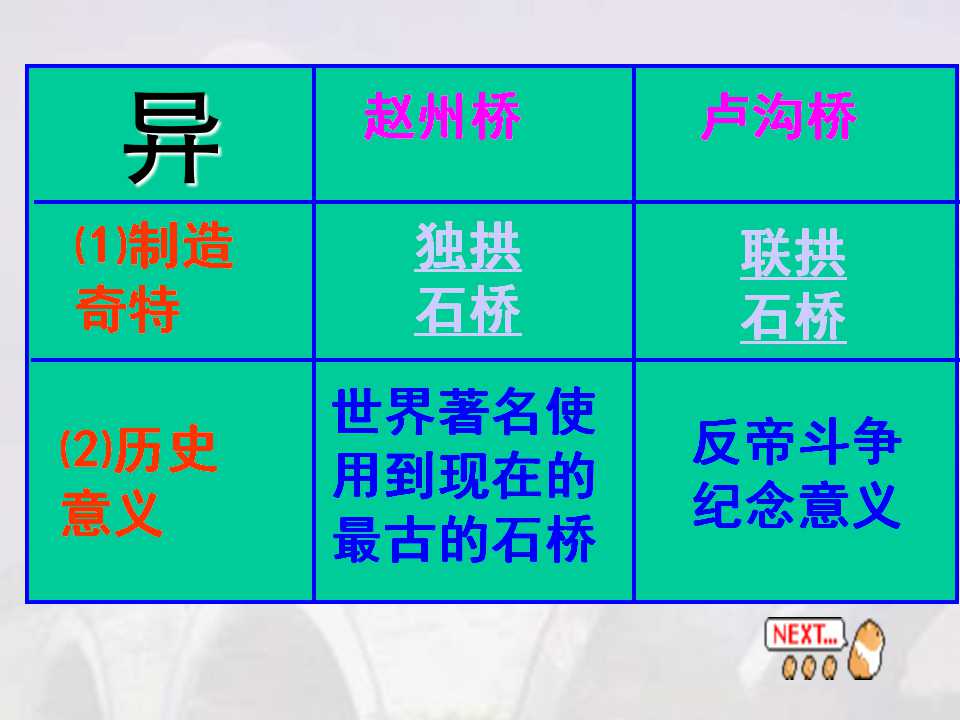 | 异 | 赵州桥 | 卢沟桥 |
|---|---|---|
| (1)制造奇特 | 独拱石桥 | 联拱石桥 |
| (2)历史意义 | 世界著名使用到现在的最古的石桥 | 反帝斗争纪念意义 |

NEXT...